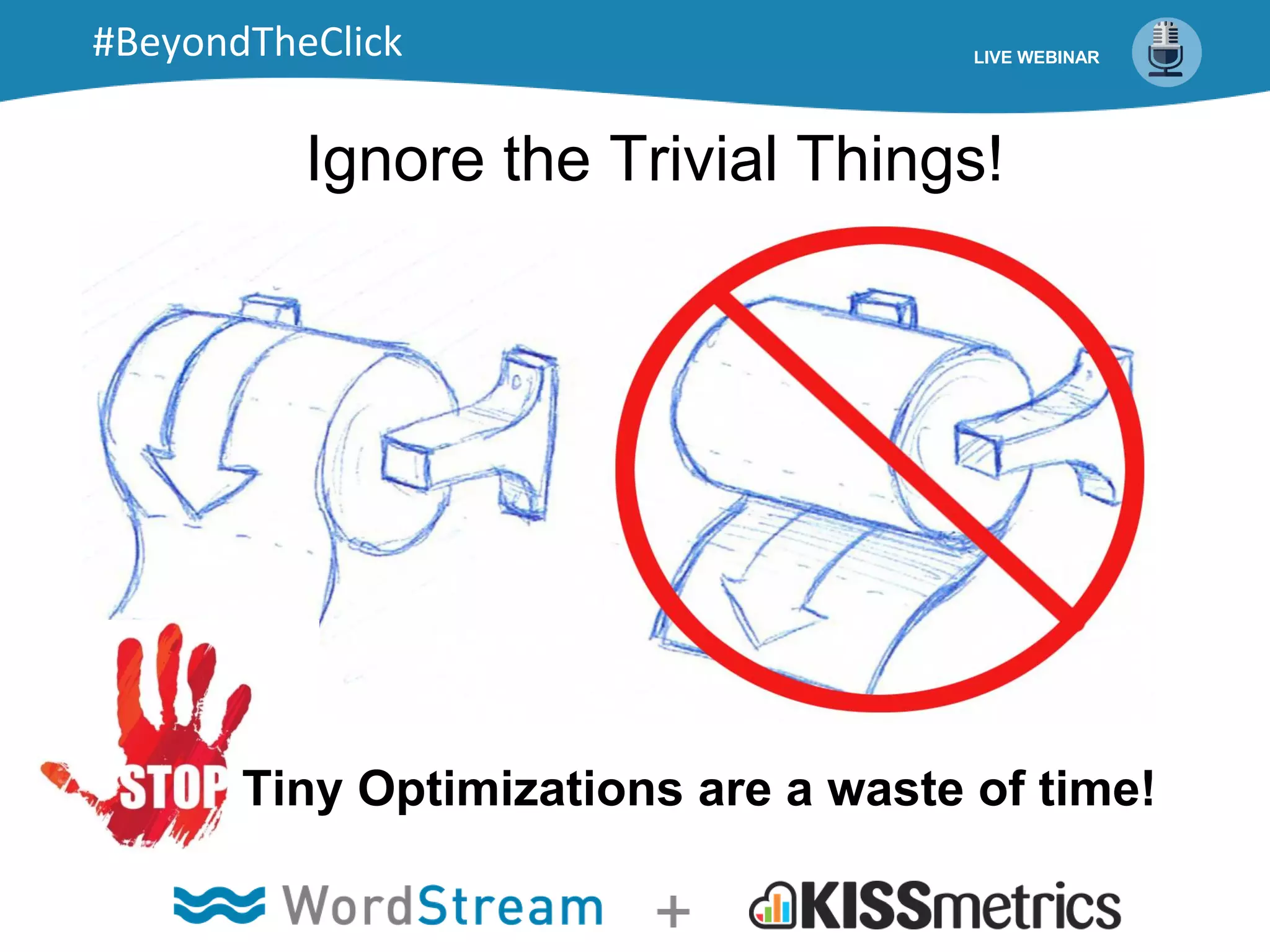 #BeyondTheClick

LIVE WEBINAR

Ignore the Trivial Things!

STOP Tiny Optimizations are a waste of time!

WordStream + KISSmetrics